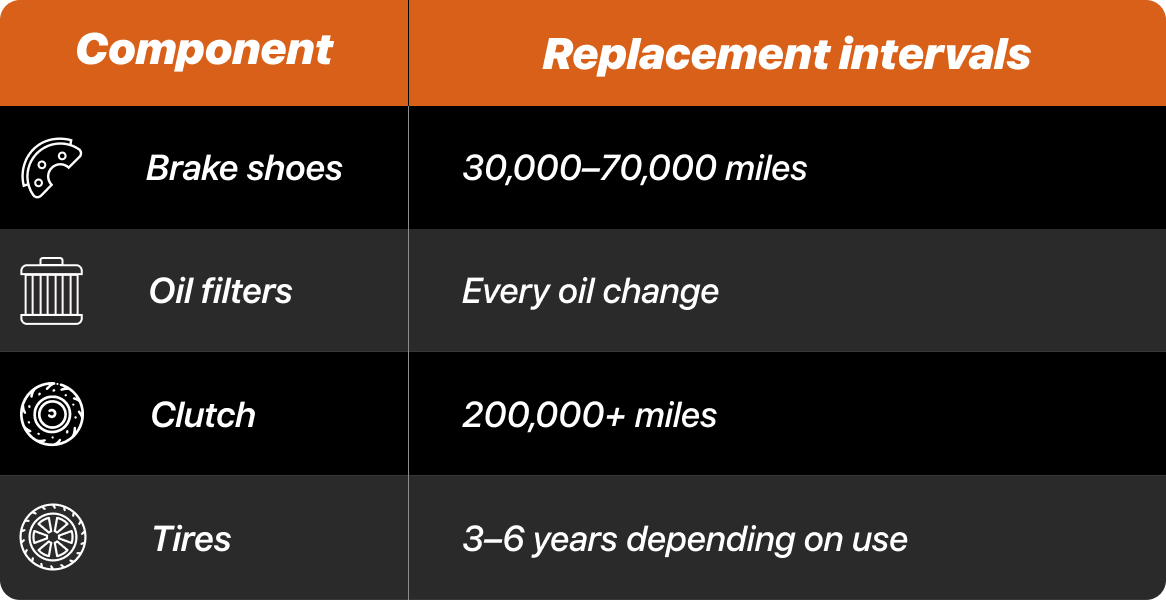 | Component | Replacement intervals |
|---|---|
| Brake shoes | 30,000–70,000 miles |
| Oil filters | Every oil change |
| Clutch | 200,000+ miles |
| Tires | 3–6 years depending on use |